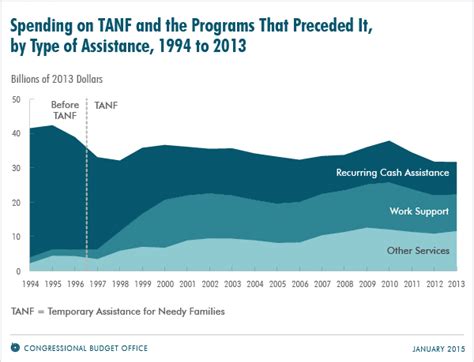 Spending on TANF and the Programs That Preceded It, by Type of Assistance, 1994 to 2013

Billions of 2013 Dollars

50
40
30
20
10
0

Before TANF
TANF

Recurring Cash Assistance
Work Support
Other Services

1994 1995 1996 1997 1998 1999 2000 2001 2002 2003 2004 2005 2006 2007 2008 2009 2010 2011 2012 2013

TANF = Temporary Assistance for Needy Families

CONGRESSIONAL BUDGET OFFICE

JANUARY 2015